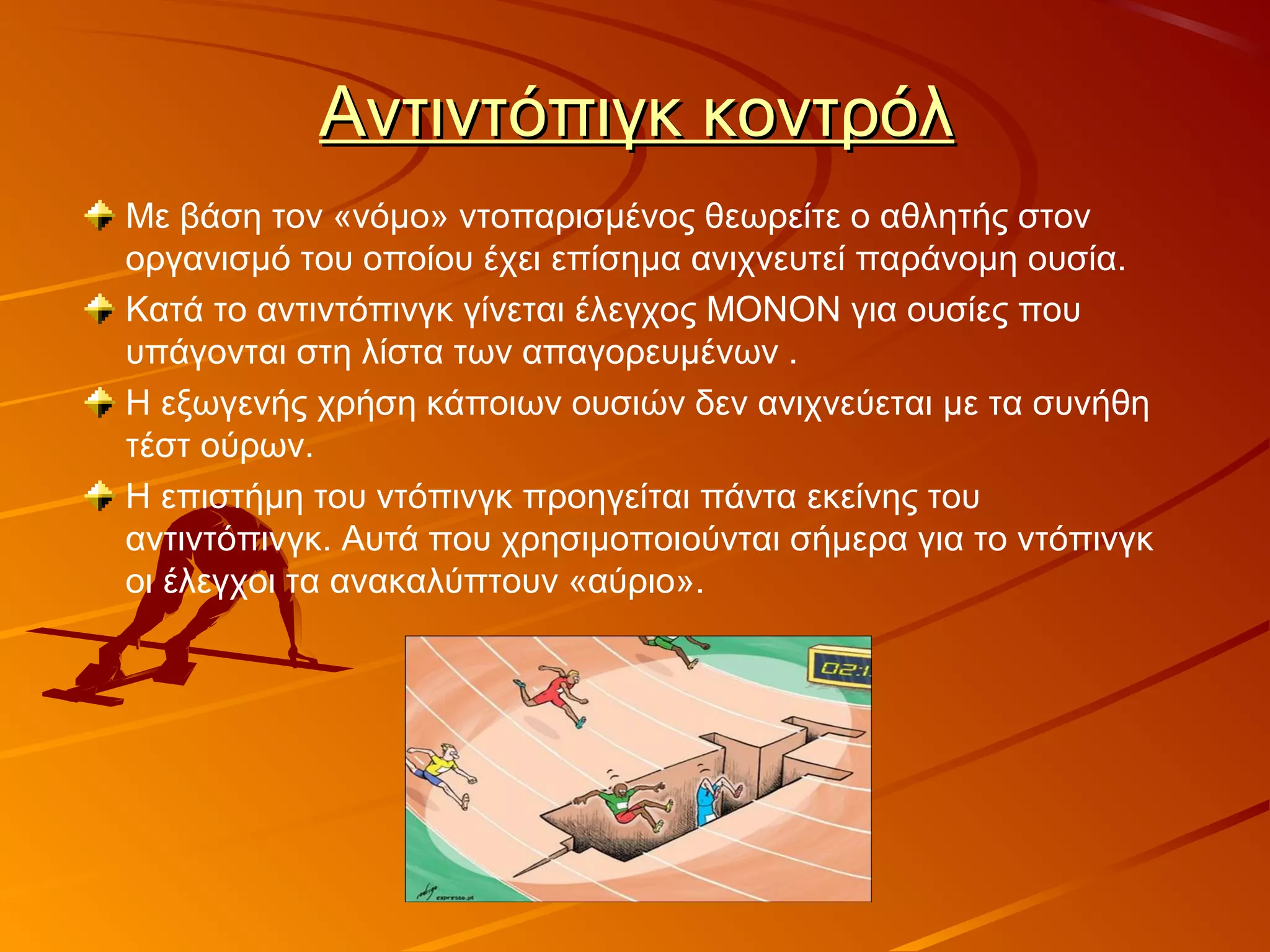 Αντιντόπιγκ κοντρόλ

Με βάση τον «νόμο» ντοπαρισμένος θεωρείτε ο αθλητής στον οργανισμό του οποίου έχει επίσημα ανιχνευτεί παράνομη ουσία.

Κατά το αντιντόπινγκ γίνεται έλεγχος ΜΟΝΟΝ για ουσίες που υπάγονται στη λίστα των απαγορευμένων .

Η εξωγενής χρήση κάποιων ουσιών δεν ανιχνεύεται με τα συνήθη τέστ ούρων.

Η επιστήμη του ντόπινγκ προηγείται πάντα εκείνης του αντιντόπινγκ. Αυτά που χρησιμοποιούνται σήμερα για το ντόπινγκ οι έλεγχοι τα ανακαλύπτουν «αύριο».

02:1

expresso.pt